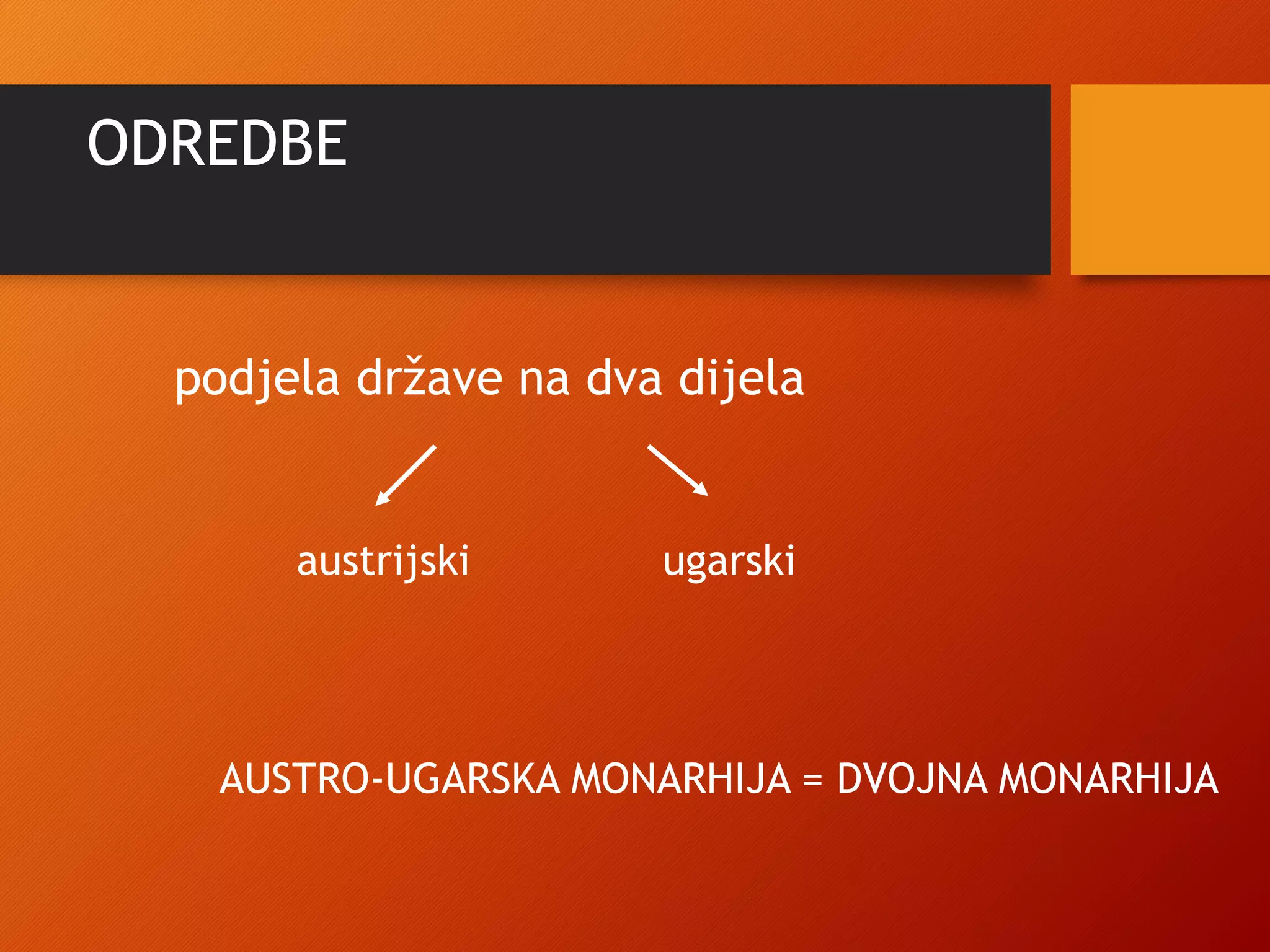 ODREDBE

podjela države na dva dijela

austrijski

ugarski

AUSTRO-UGARSKA MONARHIJA = DVOJNA MONARHIJA